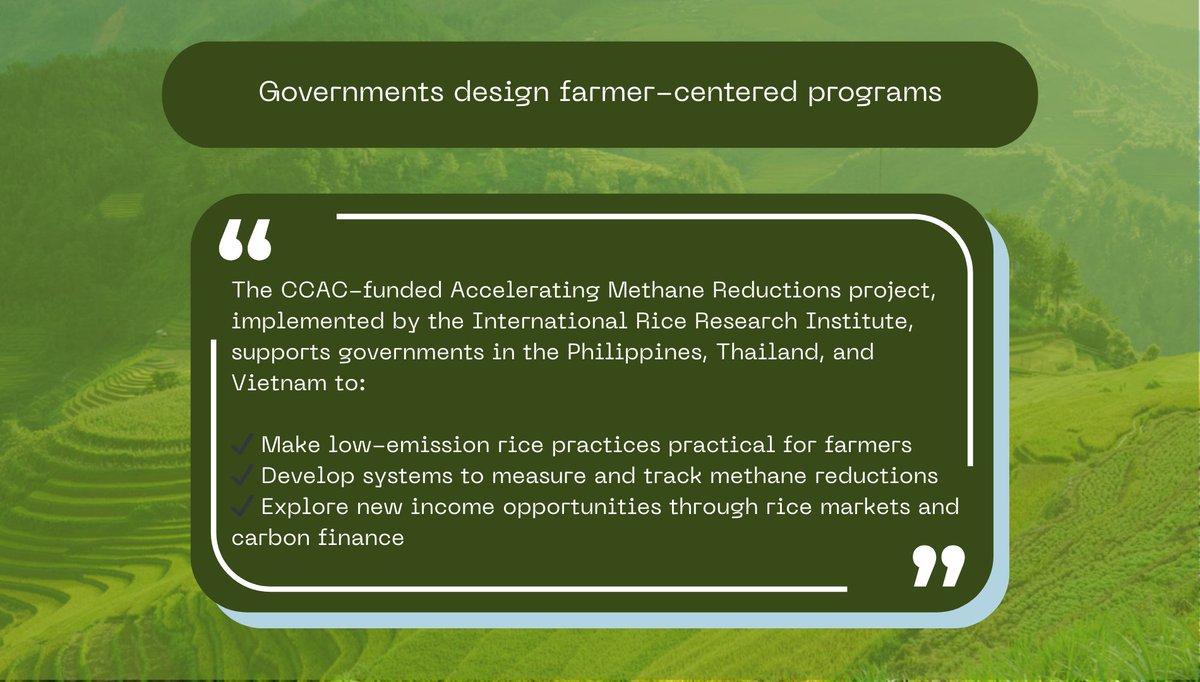 Governments design farmer-centered programs

“

The CCAC-funded Accelerating Methane Reductions project, implemented by the International Rice Research Institute, supports governments in the Philippines, Thailand, and Vietnam to:

✓ Make low-emission rice practices practical for farmers
✓ Develop systems to measure and track methane reductions
✓ Explore new income opportunities through rice markets and carbon finance

”